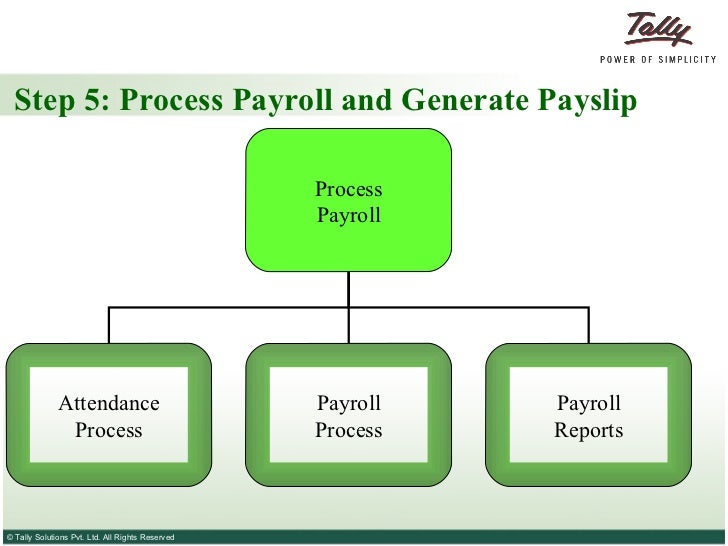 Tally
POWER OF SIMPLICITY

Step 5: Process Payroll and Generate Payslip

Process Payroll

Attendance Process

Payroll Process

Payroll Reports

© Tally Solutions Pvt. Ltd. All Rights Reserved